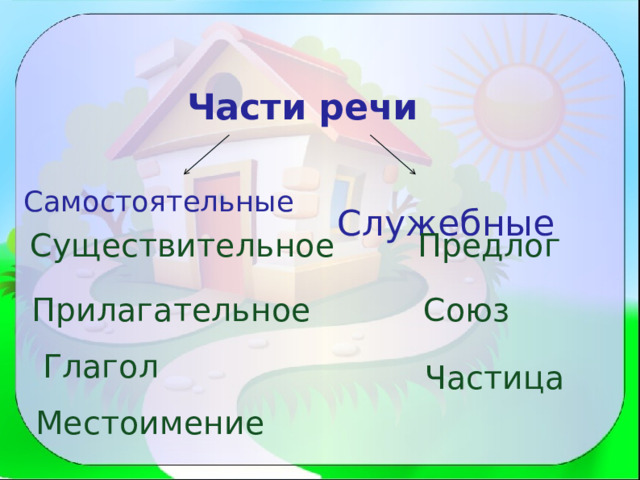 Части речи

Самостоятельные

Существительное

Прилагательное

Глагол

Местоимение

Служебные

Предлог

Союз

Частица